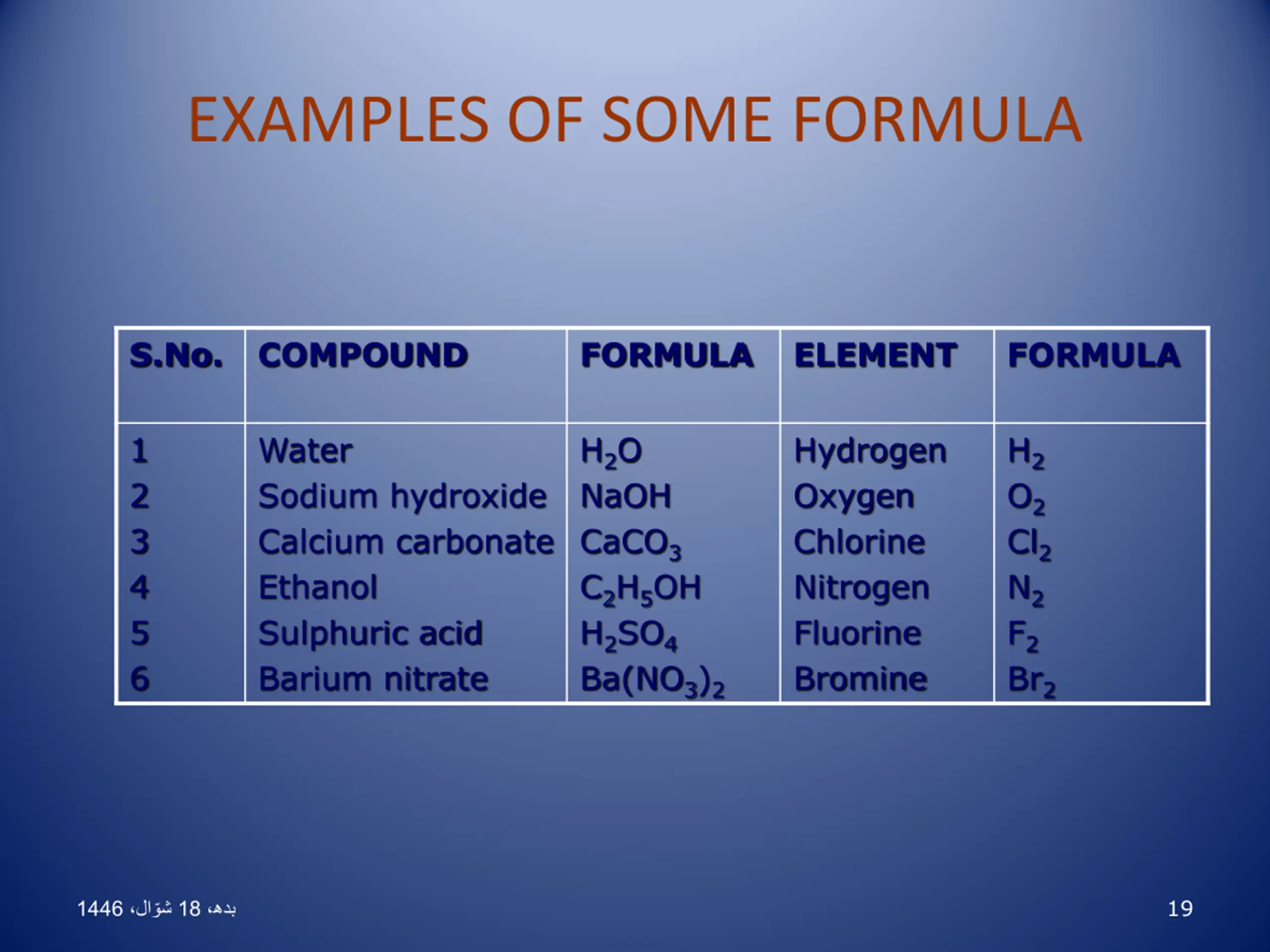 EXAMPLES OF SOME FORMULA

| S.No. | COMPOUND | FORMULA | ELEMENT | FORMULA |
|---|---|---|---|---|
| 1 | Water | $H_2O$ | Hydrogen | $H_2$ |
| 2 | Sodium hydroxide | $NaOH$ | Oxygen | $O_2$ |
| 3 | Calcium carbonate | $CaCO_3$ | Chlorine | $Cl_2$ |
| 4 | Ethanol | $C_2H_5OH$ | Nitrogen | $N_2$ |
| 5 | Sulphuric acid | $H_2SO_4$ | Fluorine | $F_2$ |
| 6 | Barium nitrate | $Ba(NO_3)_2$ | Bromine | $Br_2$ |

بدھ، 18 شوّال، 1446

19